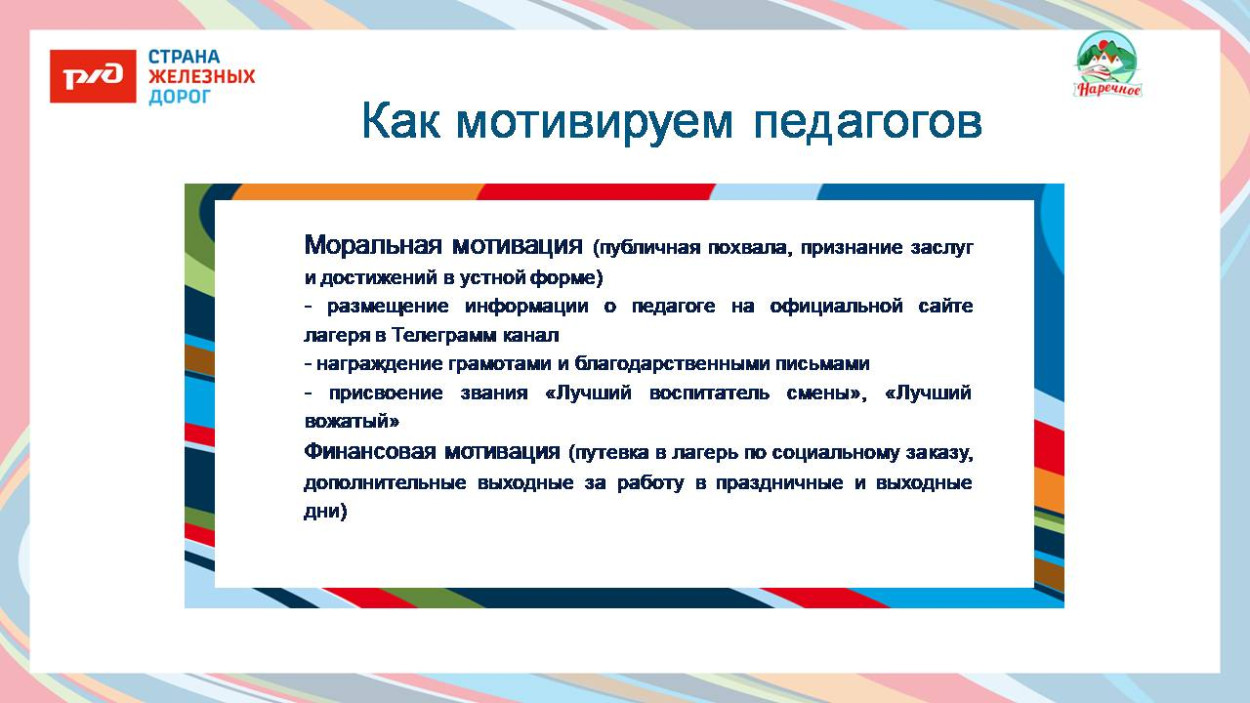 РЖД СТРАНА ЖЕЛЕЗНЫХ ДОРОГ

Наречное

Как мотивируем педагогов

Моральная мотивация (публичная похвала, признание заслуг и достижений в устной форме)
- размещение информации о педагоге на официальной сайте лагеря в Телеграмм канал
- награждение грамотами и благодарственными письмами
- присвоение звания «Лучший воспитатель смены», «Лучший вожатый»
Финансовая мотивация (путевка в лагерь по социальному заказу, дополнительные выходные за работу в праздничные и выходные дни)